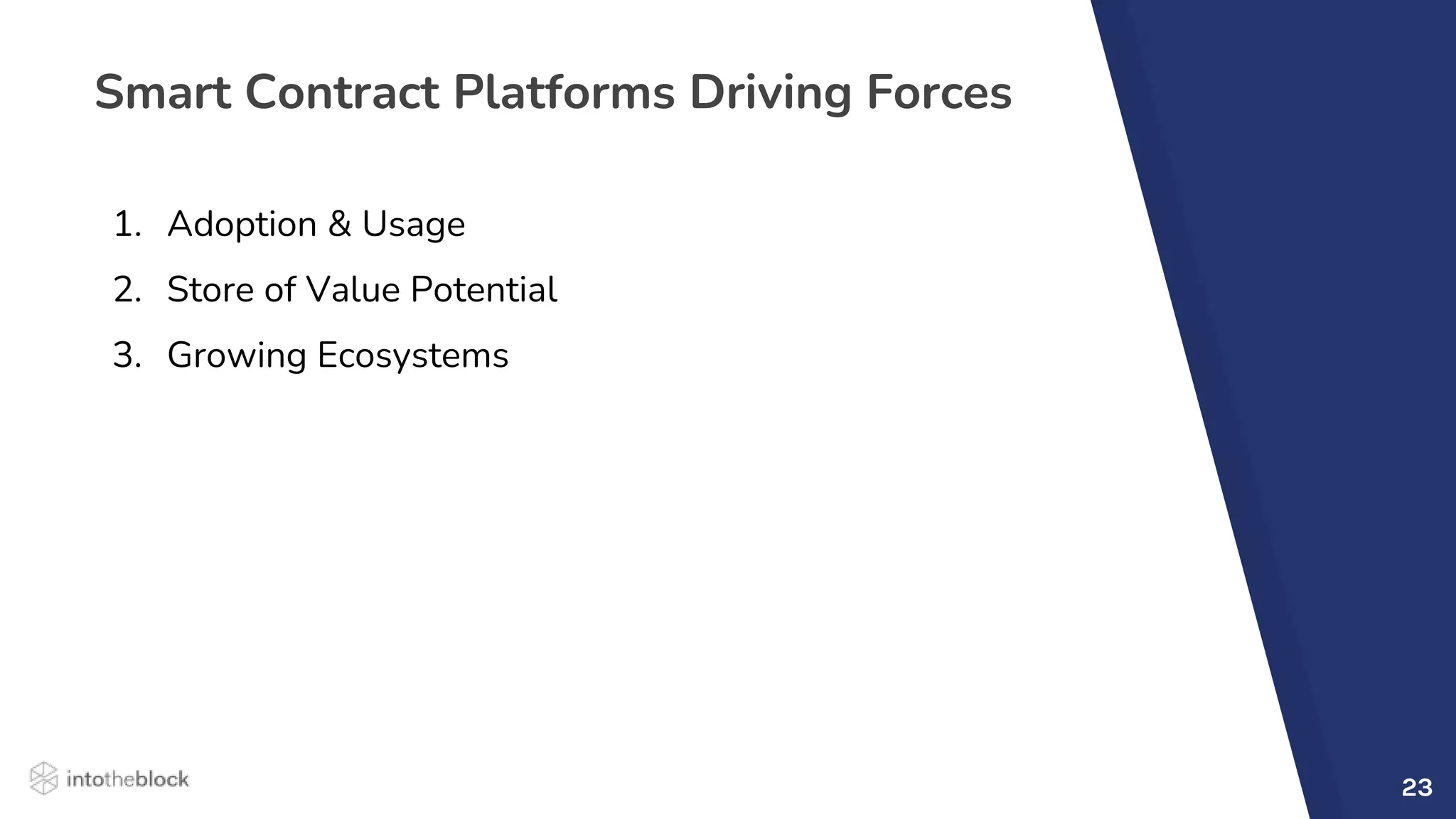 Smart Contract Platforms Driving Forces

1. Adoption & Usage
2. Store of Value Potential
3. Growing Ecosystems

intotheblock

23